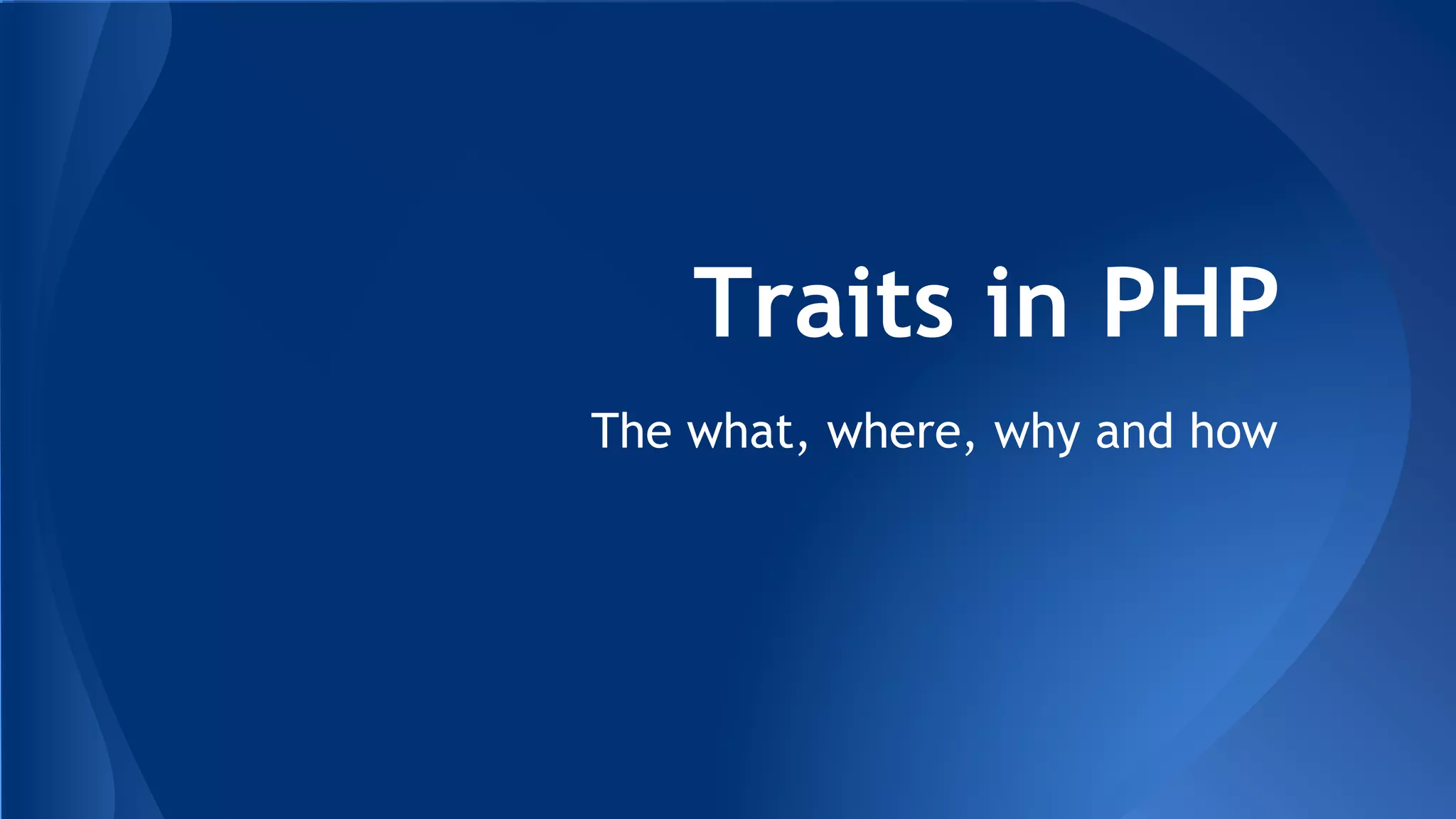 Traits in PHP

The what, where, why and how